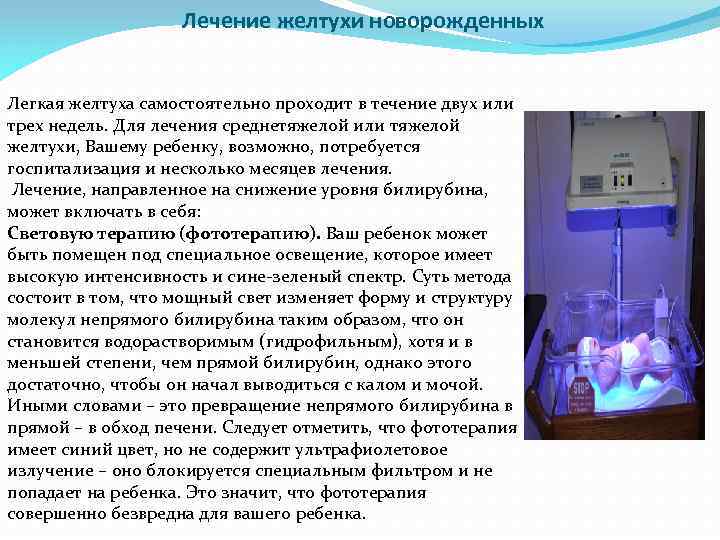 Лечение желтухи новорожденных

Легкая желтуха самостоятельно проходит в течение двух или трех недель. Для лечения среднетяжелой или тяжелой желтухи, Вашему ребенку, возможно, потребуется госпитализация и несколько месяцев лечения.
Лечение, направленное на снижение уровня билирубина, может включать в себя:
Световую терапию (фототерапию). Ваш ребенок может быть помещен под специальное освещение, которое имеет высокую интенсивность и сине-зеленый спектр. Суть метода состоит в том, что мощный свет изменяет форму и структуру молекул непрямого билирубина таким образом, что он становится водорастворимым (гидрофильным), хотя и в меньшей степени, чем прямой билирубин, однако этого достаточно, чтобы он начал выводиться с калом и мочой. Иными словами – это превращение непрямого билирубина в прямой – в обход печени. Следует отметить, что фототерапия имеет синий цвет, но не содержит ультрафиолетовое излучение – оно блокируется специальным фильтром и не попадает на ребенка. Это значит, что фототерапия совершенно безвредна для вашего ребенка.

STOP